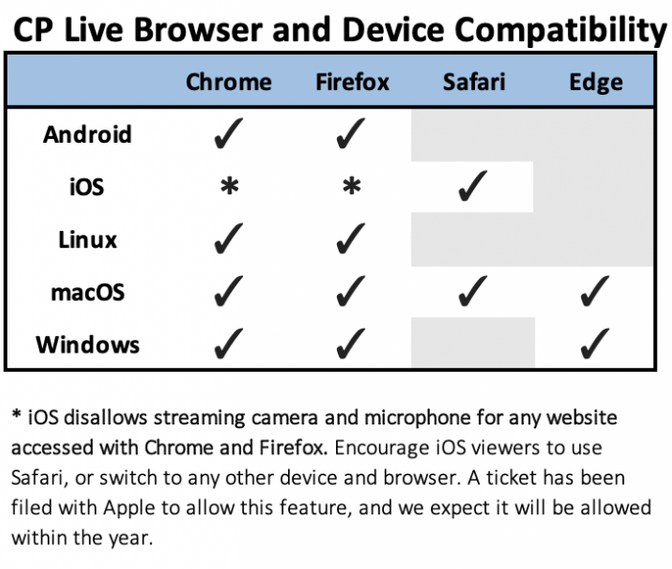 CP Live Browser and Device Compatibility

| | Chrome | Firefox | Safari | Edge |
|---|---|---|---|---|
| Android | ✓ | ✓ | | |
| iOS | * | * | ✓ | |
| Linux | ✓ | ✓ | | |
| macOS | ✓ | ✓ | ✓ | ✓ |
| Windows | ✓ | ✓ | | ✓ |

* iOS disallows streaming camera and microphone for any website accessed with Chrome and Firefox. Encourage iOS viewers to use Safari, or switch to any other device and browser. A ticket has been filed with Apple to allow this feature, and we expect it will be allowed within the year.